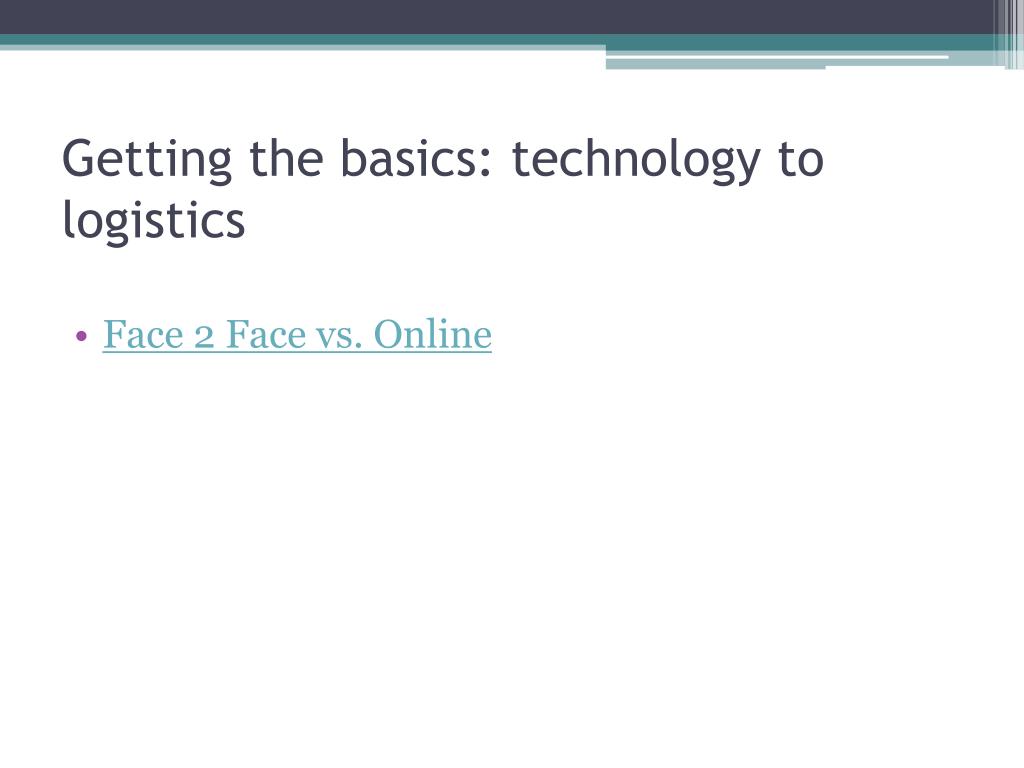 Getting the basics: technology to logistics

• Face 2 Face vs. Online